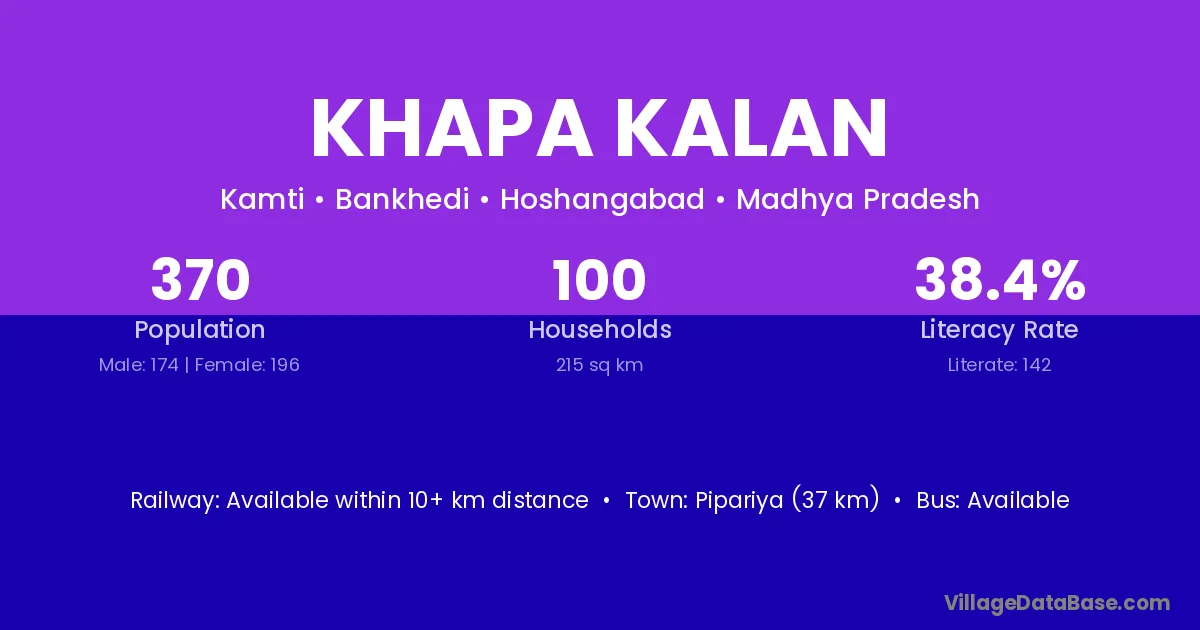 KHAPA KALAN

Kamti • Bankhedi • Hoshangabad • Madhya Pradesh

370
Population
Male: 174 | Female: 196

100
Households
215 sq km

38.4%
Literacy Rate
Literate: 142

Railway: Available within 10+ km distance • Town: Pipariya (37 km) • Bus: Available

VillageDataBase.com